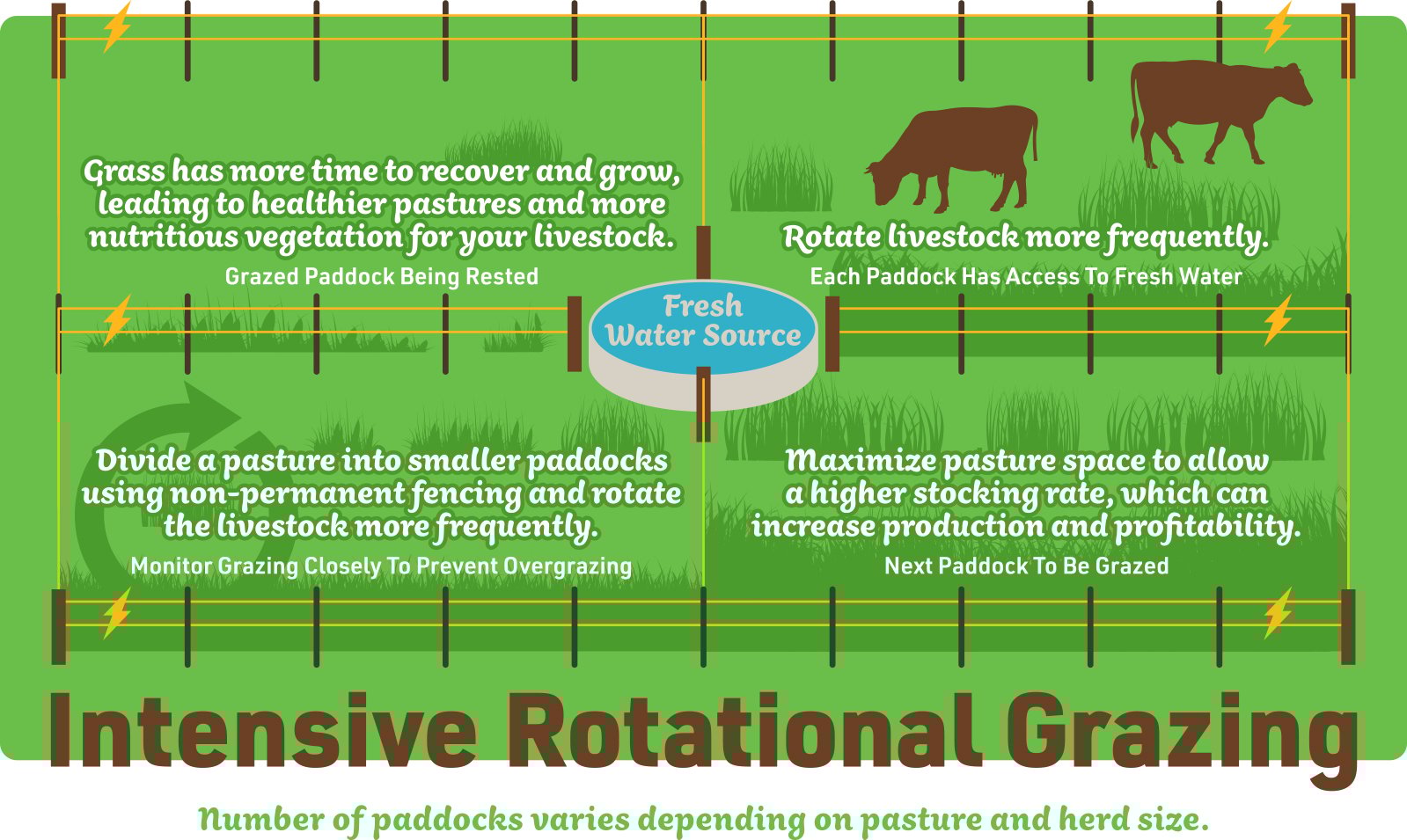 Grass has more time to recover and grow, leading to healthier pastures and more nutritious vegetation for your livestock.

Grazed Paddock Being Rested

Rotate livestock more frequently.

Each Paddock Has Access To Fresh Water

Fresh Water Source

Divide a pasture into smaller paddocks using non-permanent fencing and rotate the livestock more frequently.

Monitor Grazing Closely To Prevent Overgrazing

Maximize pasture space to allow a higher stocking rate, which can increase production and profitability.

Next Paddock To Be Grazed

Intensive Rotational Grazing

Number of paddocks varies depending on pasture and herd size.